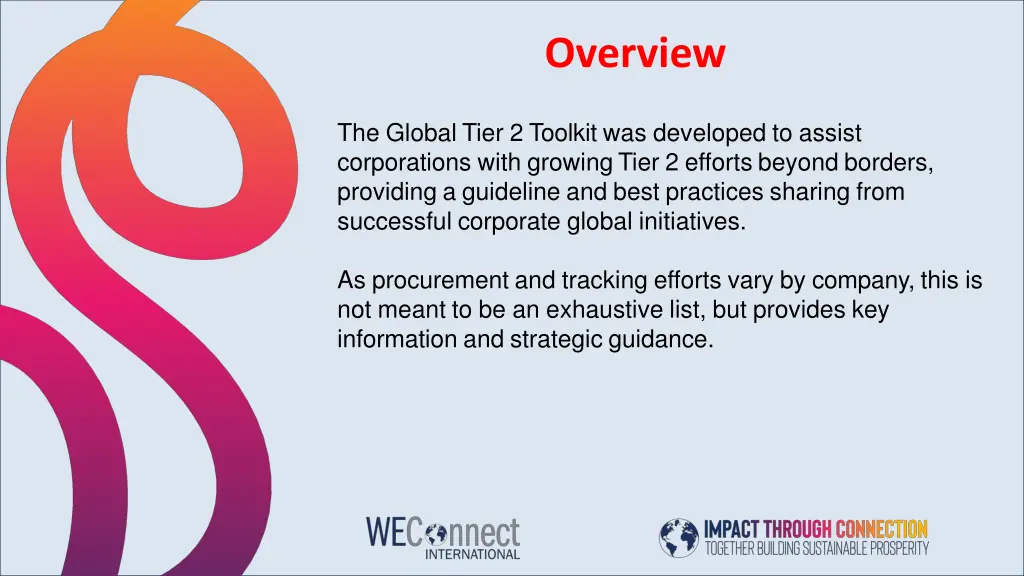 Overview

The Global Tier 2 Toolkit was developed to assist corporations with growing Tier 2 efforts beyond borders, providing a guideline and best practices sharing from successful corporate global initiatives.

As procurement and tracking efforts vary by company, this is not meant to be an exhaustive list, but provides key information and strategic guidance.

WEConnect INTERNATIONAL

IMPACT THROUGH CONNECTION
TOGETHER BUILDING SUSTAINABLE PROSPERITY